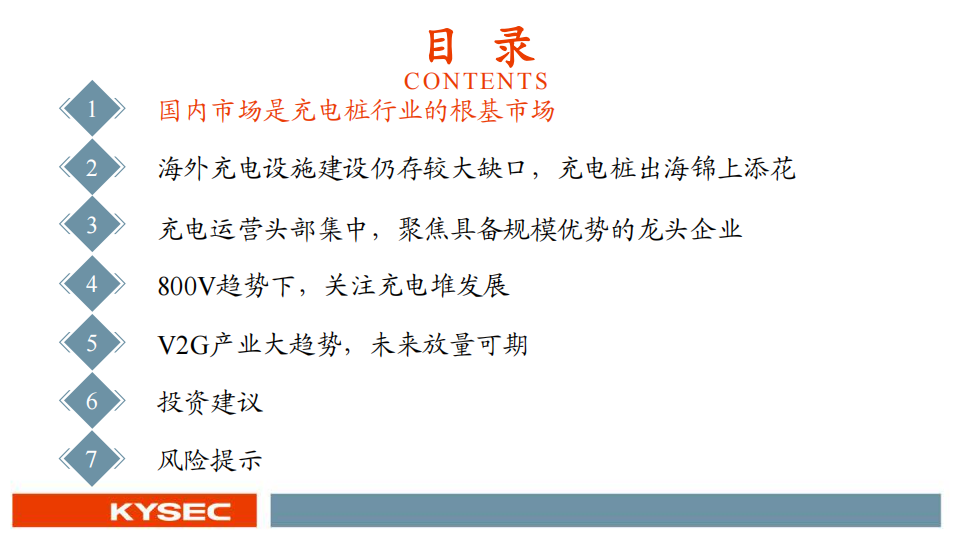 目 录
CONTENTS

1 国内市场是充电桩行业的根基市场

2 海外充电设施建设仍存较大缺口，充电桩出海锦上添花

3 充电运营头部集中，聚焦具备规模优势的龙头企业

4 800V趋势下，关注充电堆发展

5 V2G产业大趋势，未来放量可期

6 投资建议

7 风险提示

KYSEC